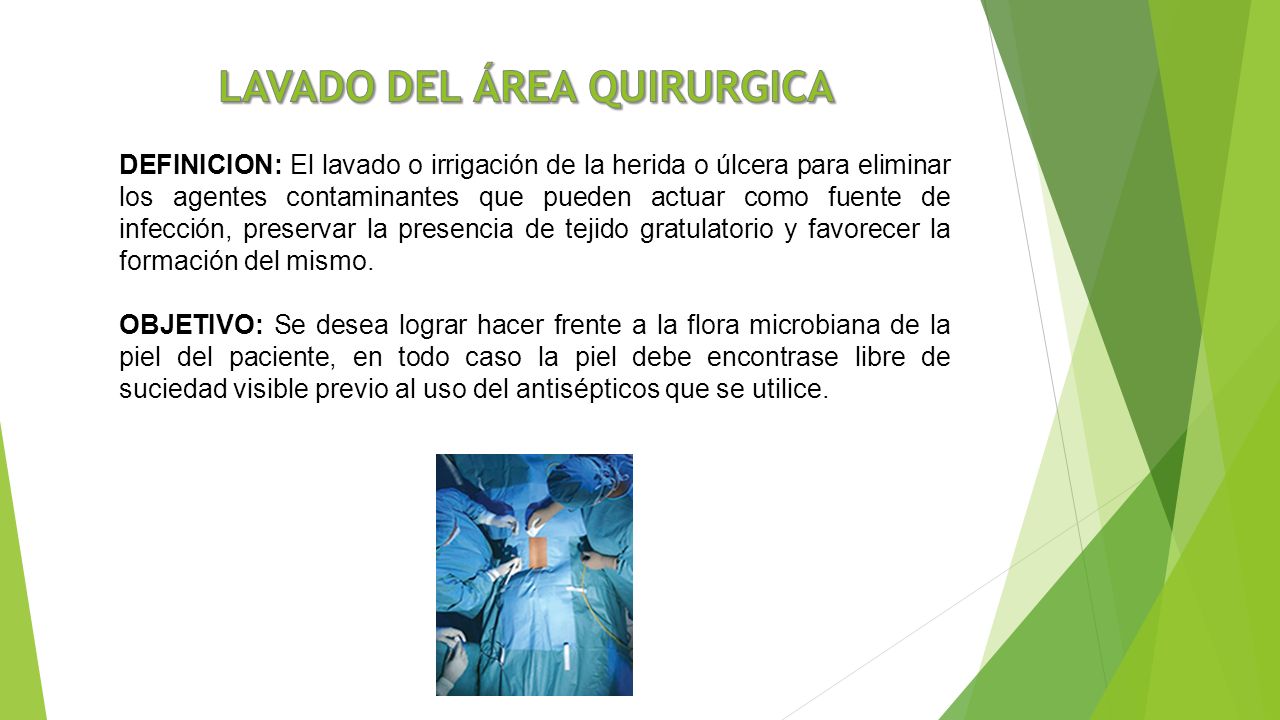 LAVADO DEL ÁREA QUIRURGICA

DEFINICION: El lavado o irrigación de la herida o úlcera para eliminar los agentes contaminantes que pueden actuar como fuente de infección, preservar la presencia de tejido gratulatorio y favorecer la formación del mismo.

OBJETIVO: Se desea lograr hacer frente a la flora microbiana de la piel del paciente, en todo caso la piel debe encontrase libre de suciedad visible previo al uso del antisépticos que se utilice.